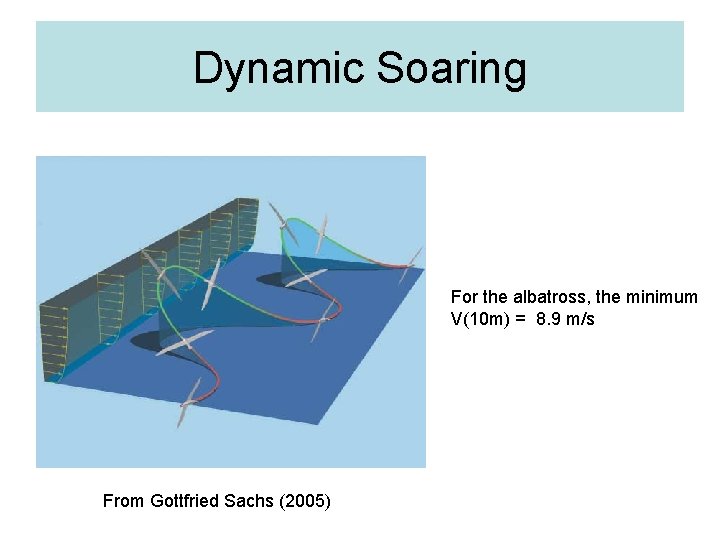 Dynamic Soaring

For the albatross, the minimum V(10m) = 8.9 m/s

From Gottfried Sachs (2005)